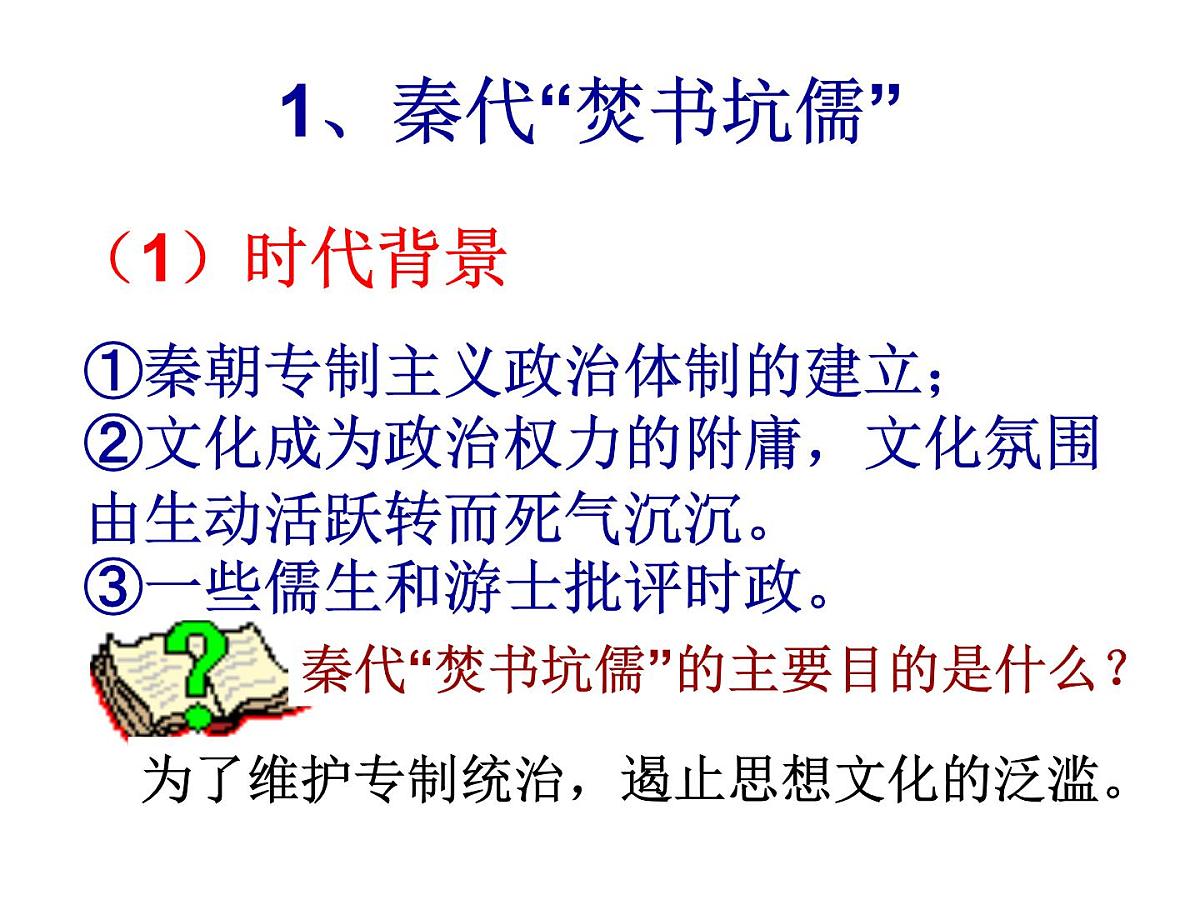 1、秦代“焚书坑儒”

（1）时代背景

①秦朝专制主义政治体制的建立；
②文化成为政治权力的附庸，文化氛围由生动活跃转而死气沉沉。
③一些儒生和游士批评时政。

秦代“焚书坑儒”的主要目的是什么？

为了维护专制统治，遏止思想文化的泛滥。